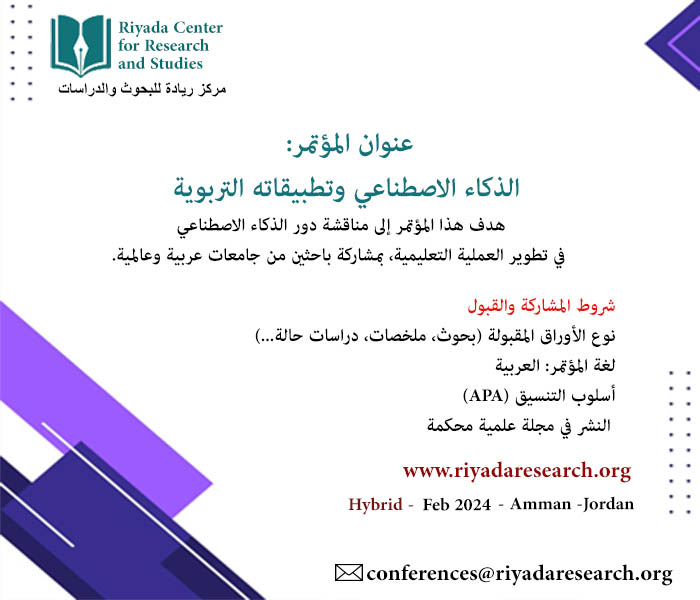 Riyada Center for Research and Studies
مركز ريادة للبحوث والدراسات

عنوان المؤتمر:
الذكاء الاصطناعي وتطبيقاته التربوية
هدف هذا المؤتمر إلى مناقشة دور الذكاء الاصطناعي
في تطوير العملية التعليمية، بمشاركة باحثين من جامعات عربية وعالمية.

شروط المشاركة والقبول
نوع الأوراق المقبولة (بحوث، ملخصات، دراسات حالة...)
لغة المؤتمر: العربية
أسلوب التنسيق (APA)
النشر في مجلة علمية محكمة

www.riyadaresearch.org
Hybrid - Feb 2024 - Amman -Jordan

conferences@riyadaresearch.org